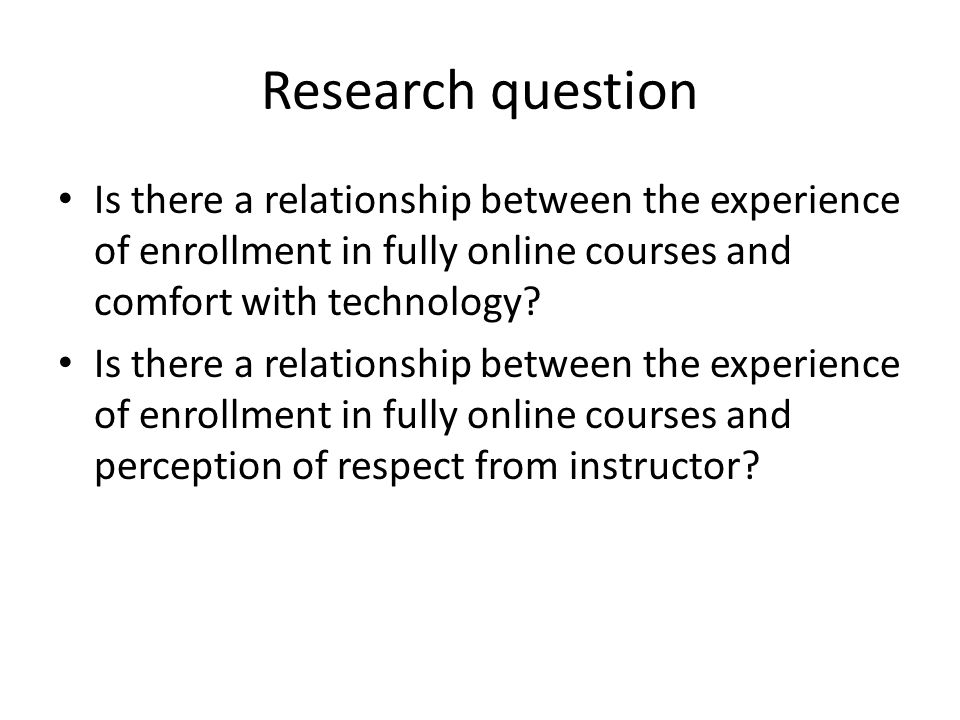 Research question

• Is there a relationship between the experience of enrollment in fully online courses and comfort with technology?
• Is there a relationship between the experience of enrollment in fully online courses and perception of respect from instructor?